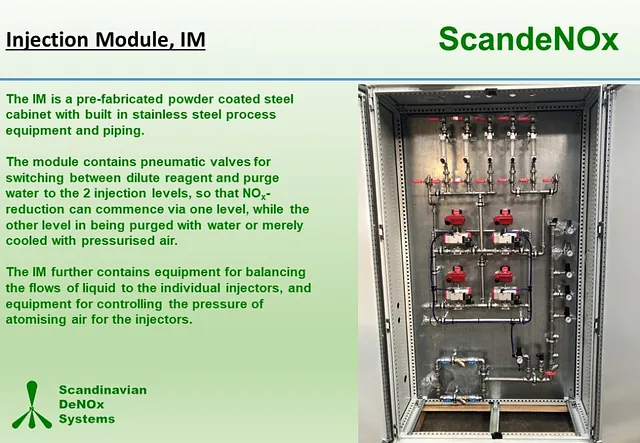 Injection Module, IM

ScandeNOx

The IM is a pre-fabricated powder coated steel cabinet with built in stainless steel process equipment and piping.

The module contains pneumatic valves for switching between dilute reagent and purge water to the 2 injection levels, so that $NO_x$-reduction can commence via one level, while the other level in being purged with water or merely cooled with pressurised air.

The IM further contains equipment for balancing the flows of liquid to the individual injectors, and equipment for controlling the pressure of atomising air for the injectors.

Scandinavian DeNOx Systems